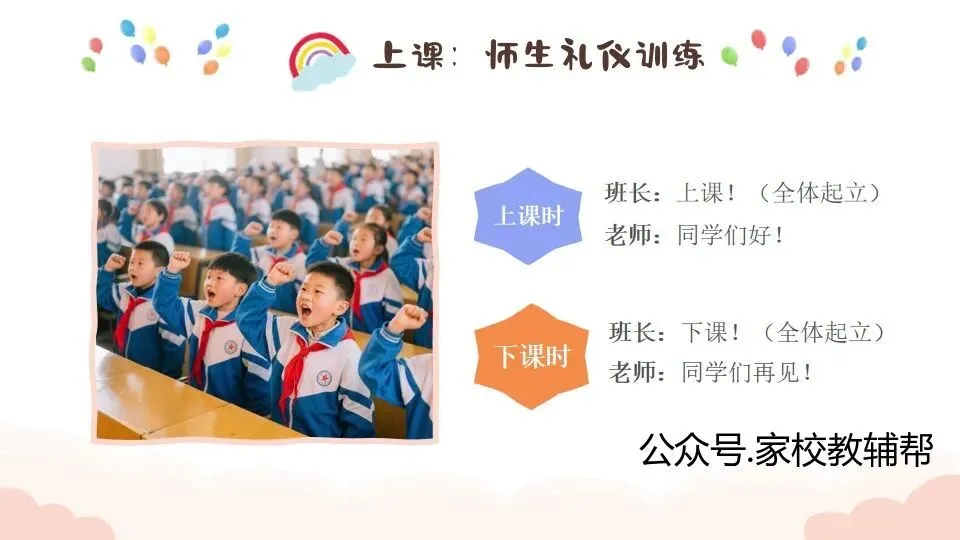 上课：师生礼仪训练

上课时

班长：上课！（全体起立）
老师：同学们好！

下课时

班长：下课！（全体起立）
老师：同学们再见！

公众号.家校教辅帮